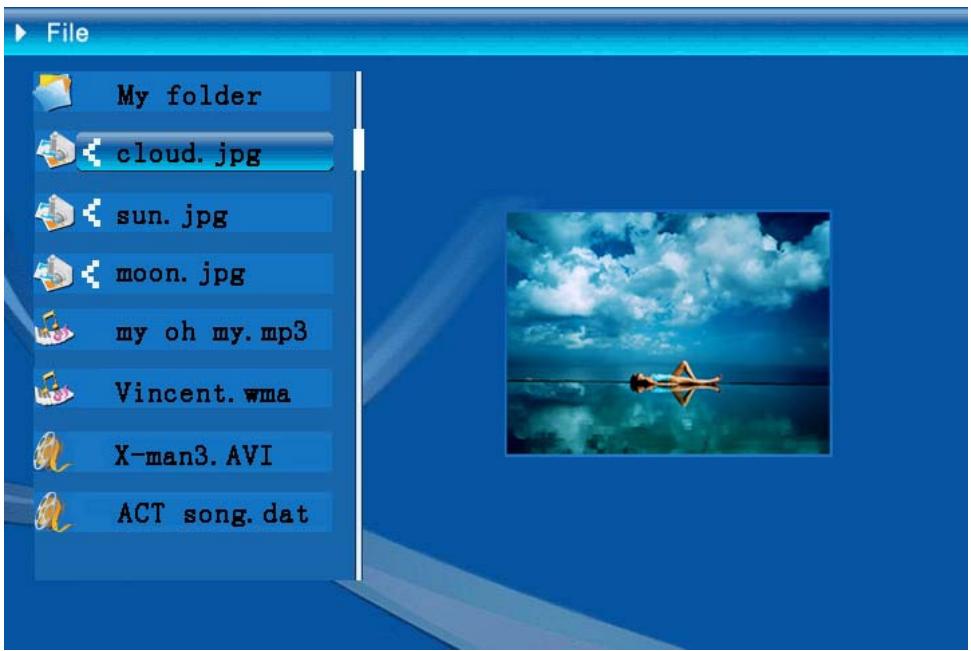 File

My folder

cloud. jpg

sun. jpg

moon. jpg

my oh my. mp3

Vincent. wma

X-man3. AVI

ACT song. dat